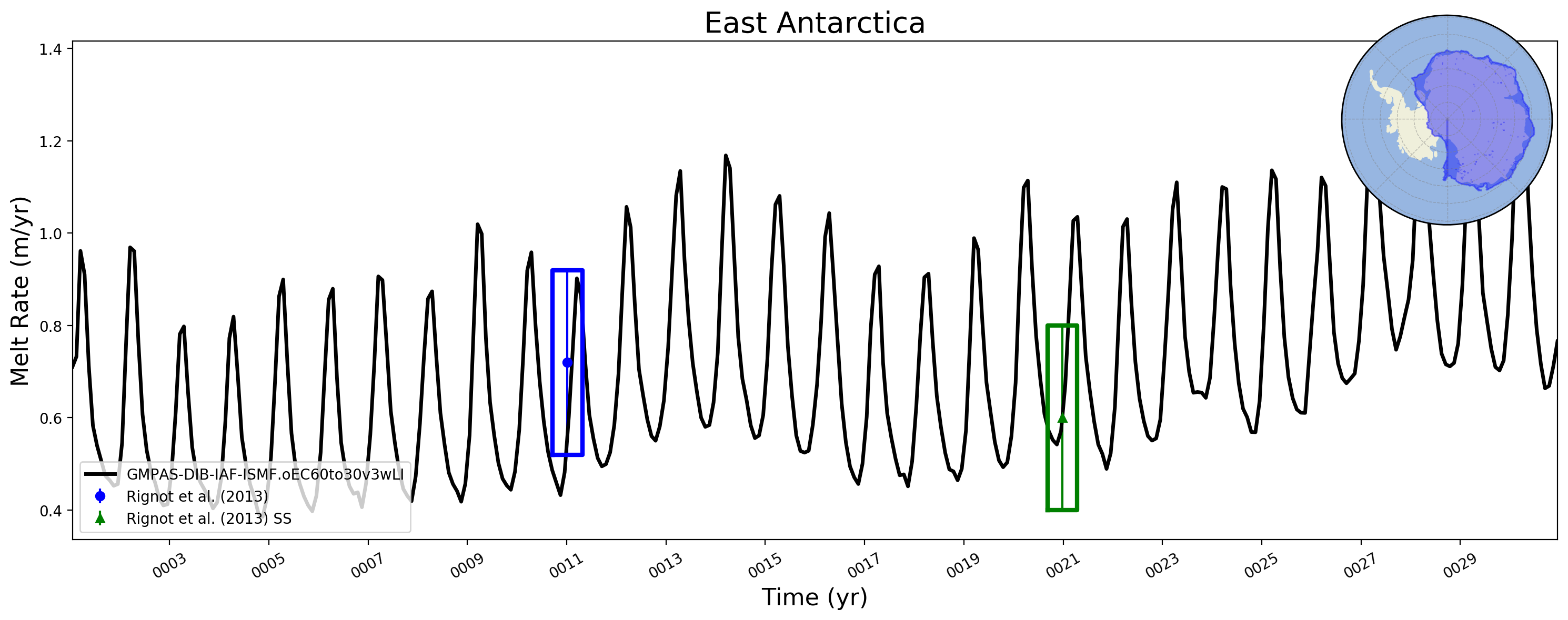 East Antarctica

Melt Rate (m/yr)

1.4
1.2
1.0
0.8
0.6
0.4

GMPAS-DIB-IAF-ISMF.oEC60to30v3wLI
Rignot et al. (2013)
Rignot et al. (2013) SS

0003 0005 0007 0009 0011 0013 0015 0017 0019 0021 0023 0025 0027 0029

Time (yr)